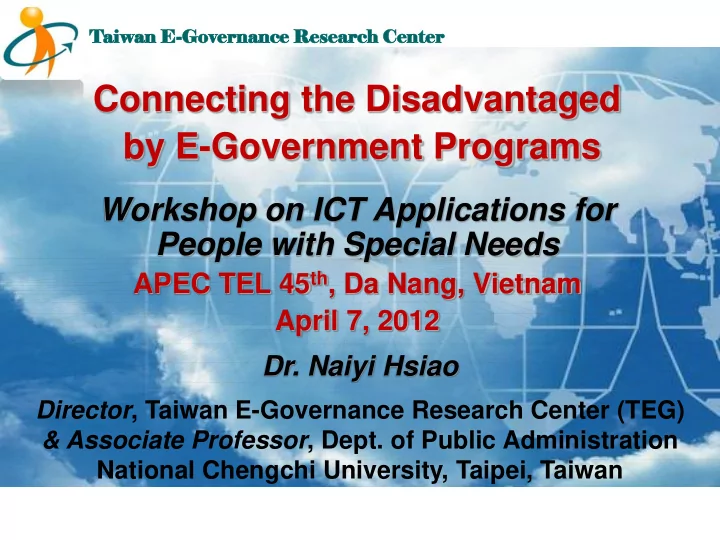 Taiwan E-Governance Research Center

Connecting the Disadvantaged by E-Government Programs

Workshop on ICT Applications for People with Special Needs

APEC TEL 45$^{th}$, Da Nang, Vietnam

April 7, 2012

Dr. Naiyi Hsiao

Director, Taiwan E-Governance Research Center (TEG) & Associate Professor, Dept. of Public Administration National Chengchi University, Taipei, Taiwan